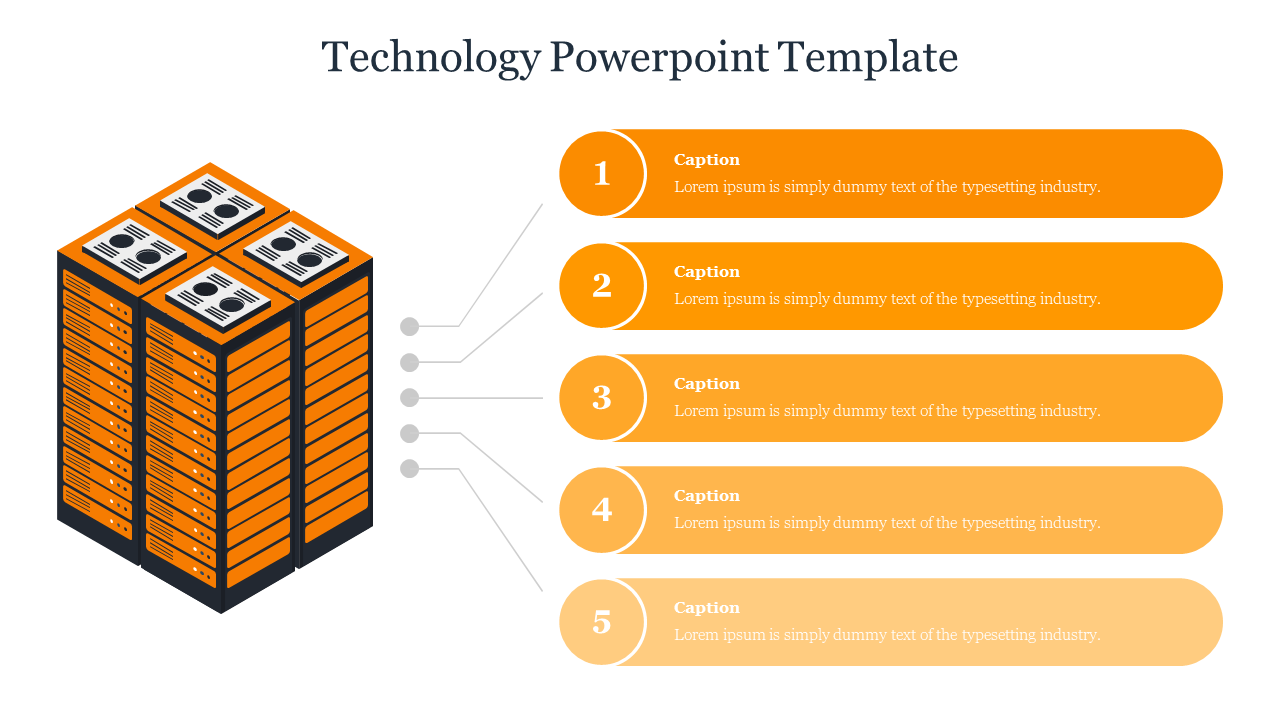 Technology Powerpoint Template

1
Caption
Lorem ipsum is simply dummy text of the typesetting industry.

2
Caption
Lorem ipsum is simply dummy text of the typesetting industry.

3
Caption
Lorem ipsum is simply dummy text of the typesetting industry.

4
Caption
Lorem ipsum is simply dummy text of the typesetting industry.

5
Caption
Lorem ipsum is simply dummy text of the typesetting industry.